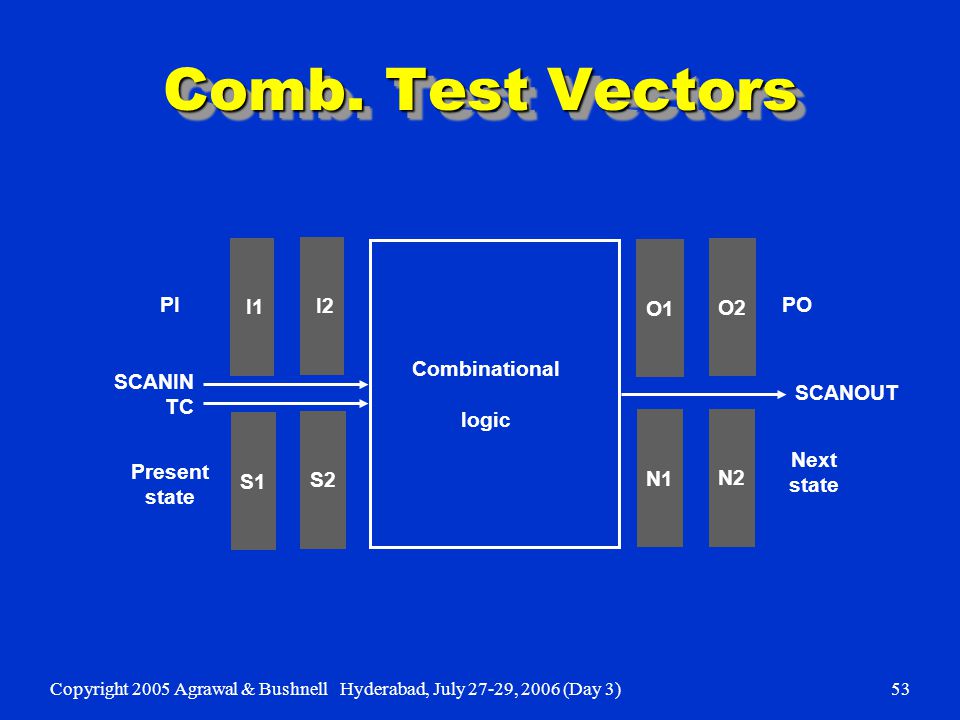 Comb. Test Vectors

PI
I1
I2
SCANIN
TC
Present state
S1
S2
Combinational logic
O1
O2
PO
SCANOUT
N1
N2
Next state

Copyright 2005 Agrawal & Bushnell Hyderabad, July 27-29, 2006 (Day 3)
53